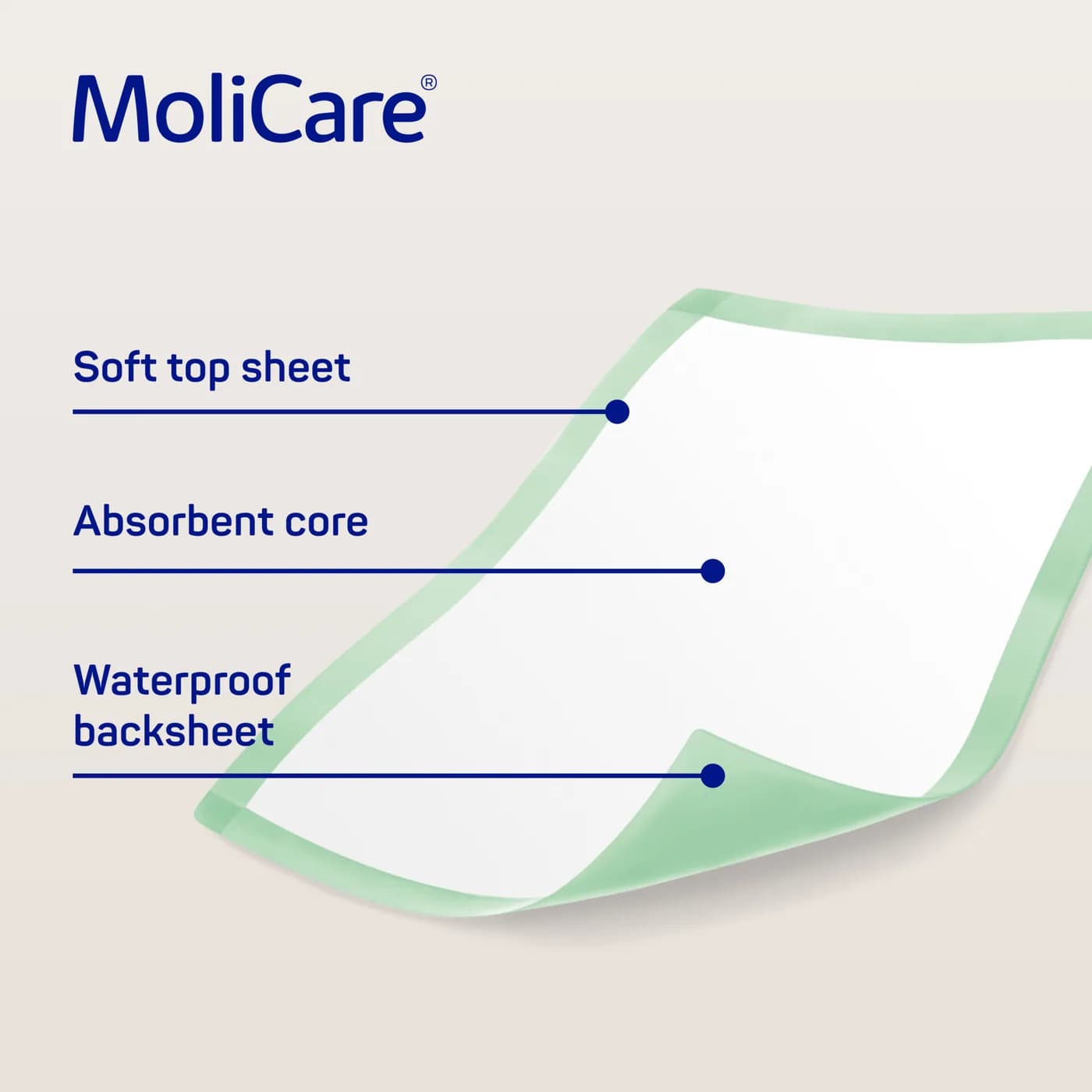 MoliCare®

Soft top sheet

Absorbent core

Waterproof backsheet